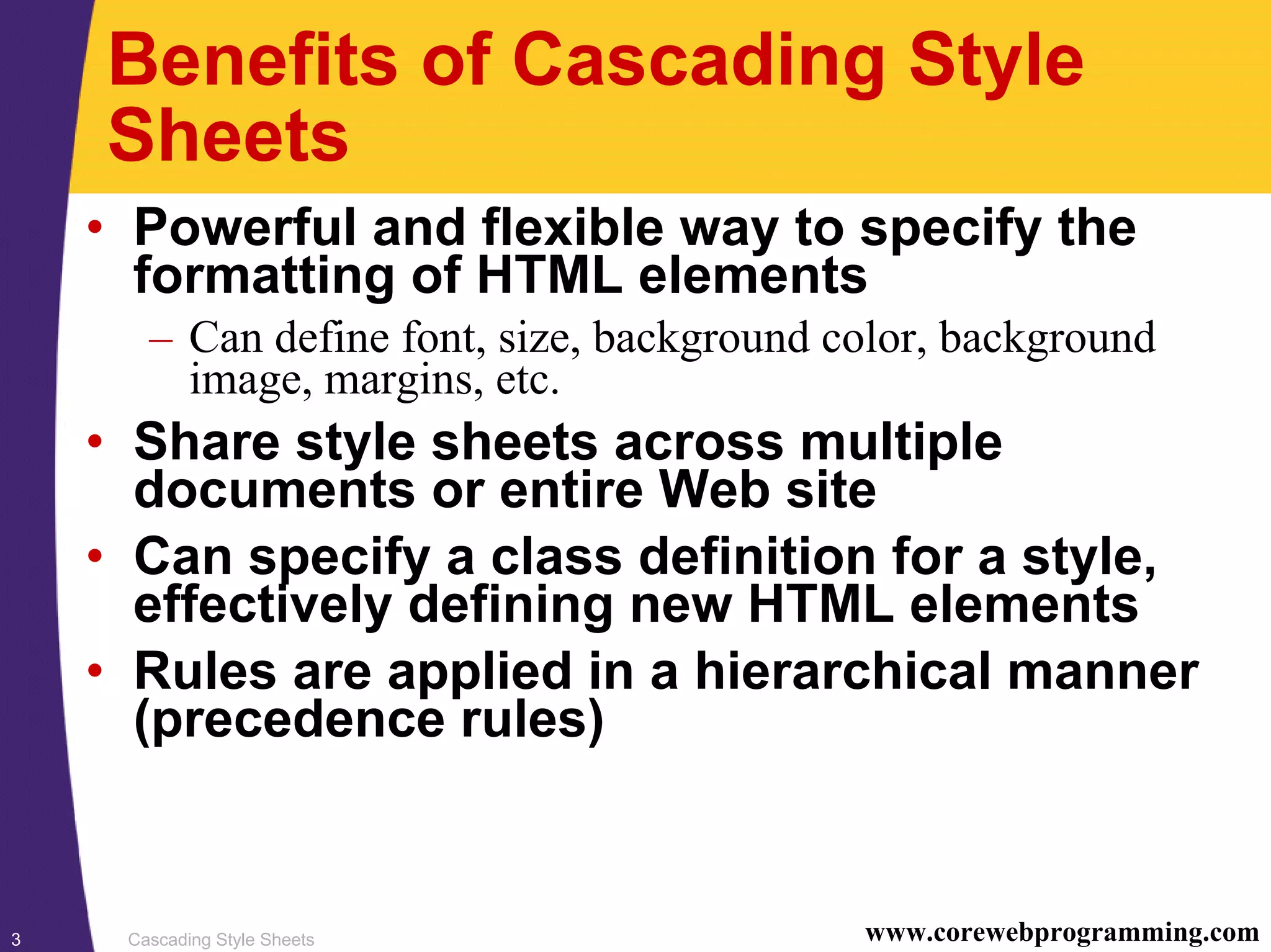 Benefits of Cascading Style Sheets

• Powerful and flexible way to specify the formatting of HTML elements
– Can define font, size, background color, background image, margins, etc.

• Share style sheets across multiple documents or entire Web site

• Can specify a class definition for a style, effectively defining new HTML elements

• Rules are applied in a hierarchical manner (precedence rules)

3 Cascading Style Sheets www.corewebprogramming.com